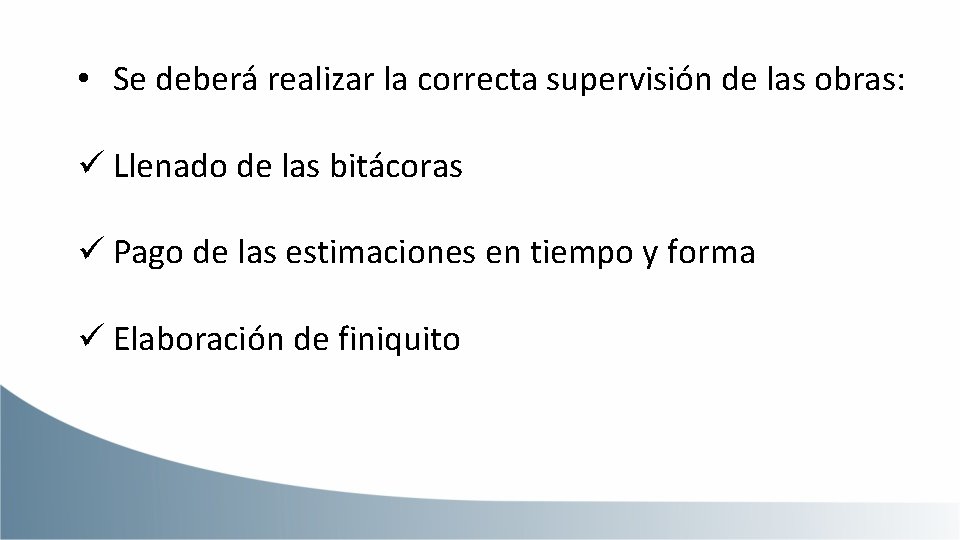 • Se deberá realizar la correcta supervisión de las obras:

✓ Llenado de las bitácoras

✓ Pago de las estimaciones en tiempo y forma

✓ Elaboración de finiquito